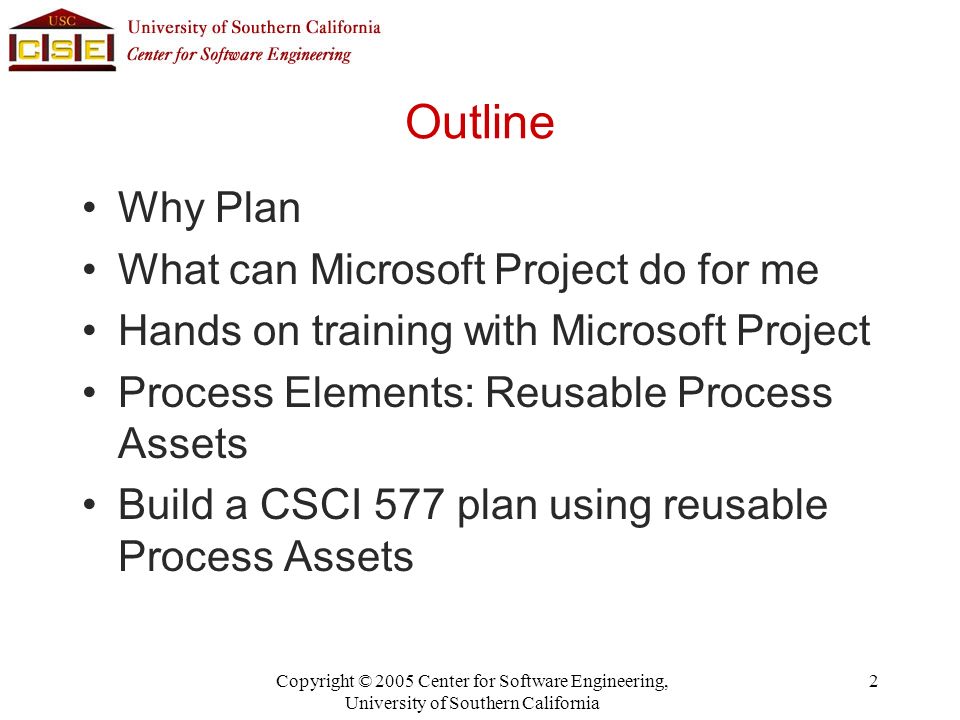 USC
CSE
University of Southern California
Center for Software Engineering

Outline

• Why Plan
• What can Microsoft Project do for me
• Hands on training with Microsoft Project
• Process Elements: Reusable Process Assets
• Build a CSCI 577 plan using reusable Process Assets

Copyright © 2005 Center for Software Engineering, University of Southern California

2